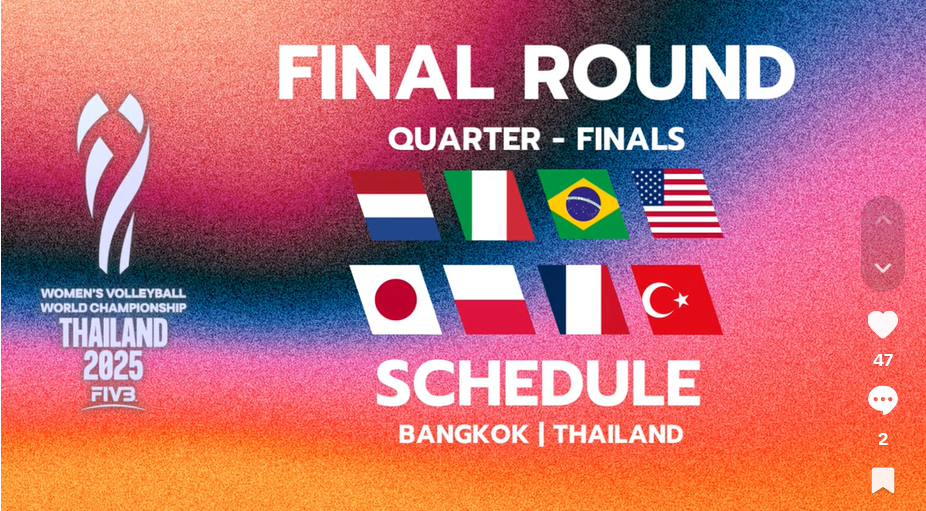 WOMEN'S VOLLEYBALL WORLD CHAMPIONSHIP
THAILAND 2025
FIVB

FINAL ROUND

QUARTER - FINALS

SCHEDULE

BANGKOK | THAILAND

47

2